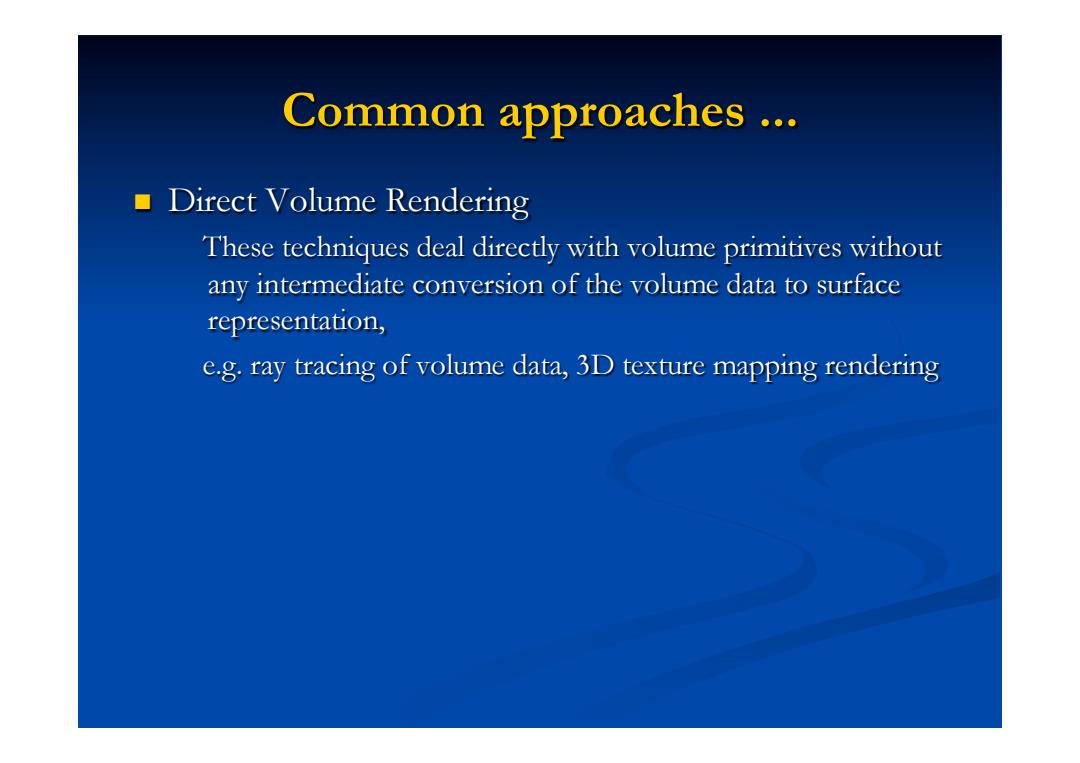 Common approaches …

Direct Volume Rendering

These techniques deal directly with volume primitives without any intermediate conversion of the volume data to surface representation,

e.g. ray tracing of volume data, 3D texture mapping rendering